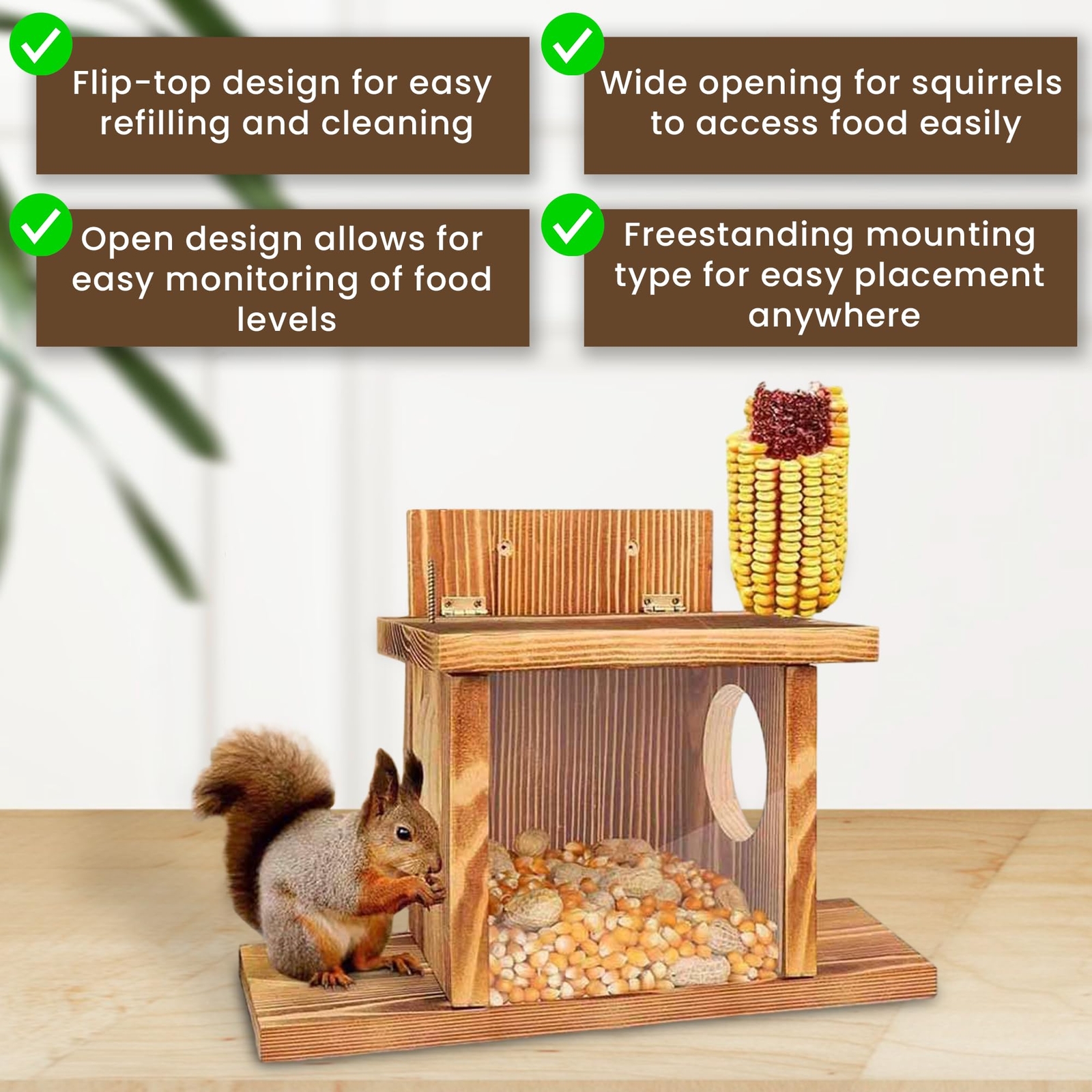 Flip-top design for easy refilling and cleaning

Wide opening for squirrels to access food easily

Open design allows for easy monitoring of food levels

Freestanding mounting type for easy placement anywhere